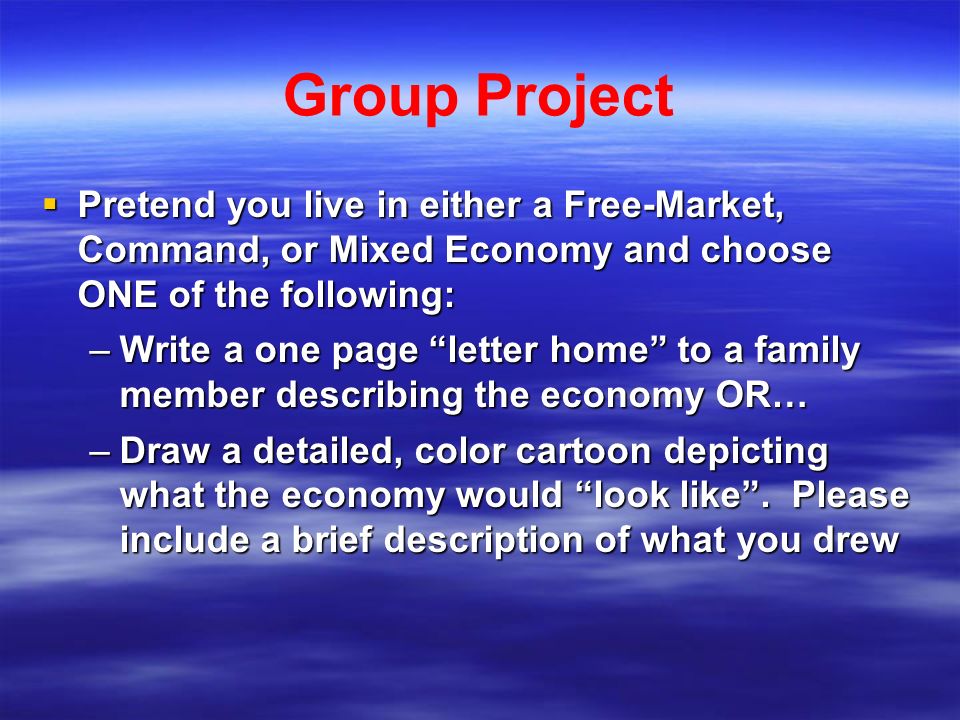 Group Project

▪ Pretend you live in either a Free-Market, Command, or Mixed Economy and choose ONE of the following:

– Write a one page “letter home” to a family member describing the economy OR…

– Draw a detailed, color cartoon depicting what the economy would “look like”. Please include a brief description of what you drew